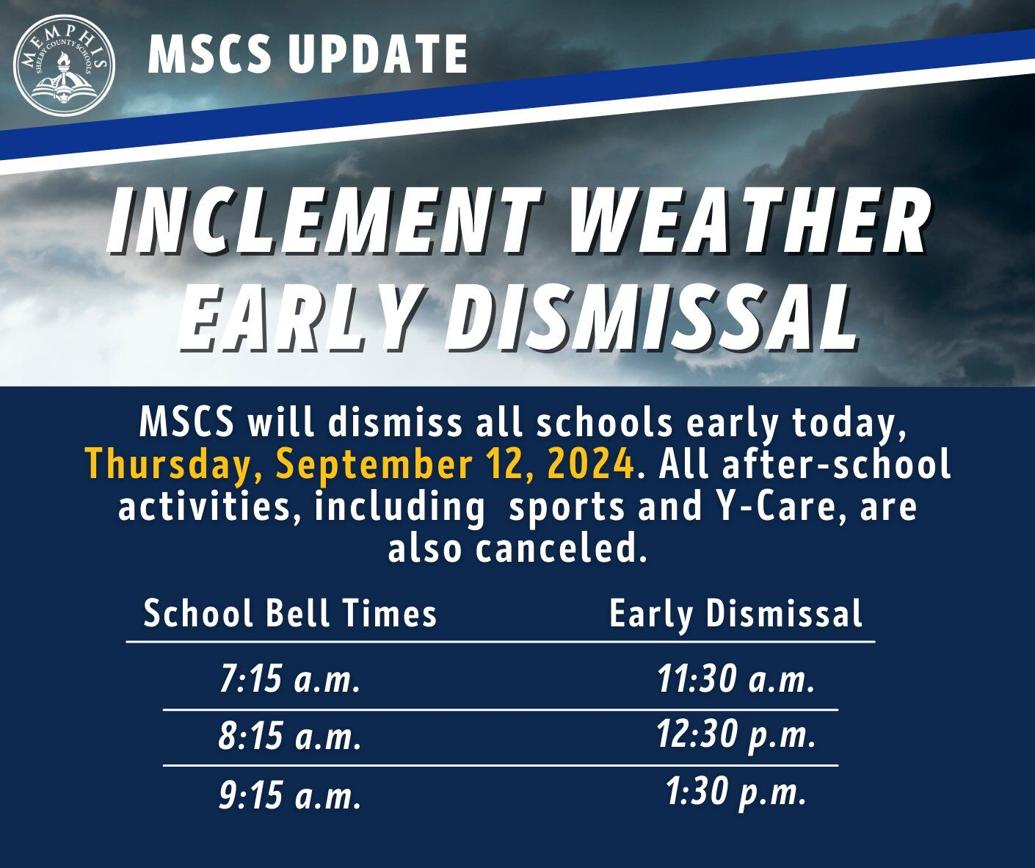 MEMPHIS SHELBY COUNTY SCHOOLS

MSCS UPDATE

INCLEMENT WEATHER EARLY DISMISSAL

MSCS will dismiss all schools early today, Thursday, September 12, 2024. All after-school activities, including sports and Y-Care, are also canceled.

| School Bell Times | Early Dismissal |
|---|---|
| 7:15 a.m. | 11:30 a.m. |
| 8:15 a.m. | 12:30 p.m. |
| 9:15 a.m. | 1:30 p.m. |